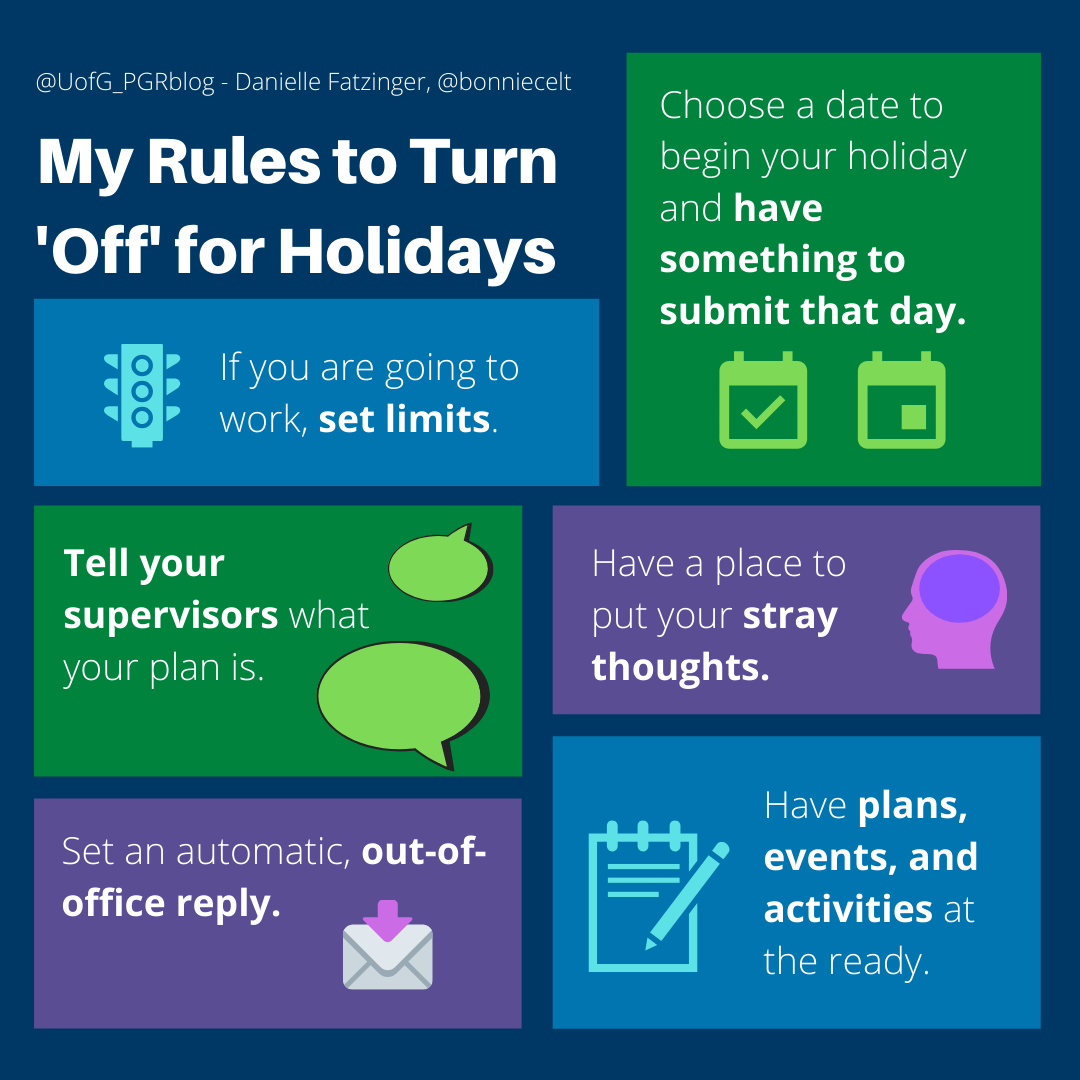 @UofG_PGRblog - Danielle Fatzinger, @bonniecelt

My Rules to Turn 'Off' for Holidays

Choose a date to begin your holiday and have something to submit that day.

If you are going to work, set limits.

Tell your supervisors what your plan is.

Have a place to put your stray thoughts.

Set an automatic, out-of-office reply.

Have plans, events, and activities at the ready.